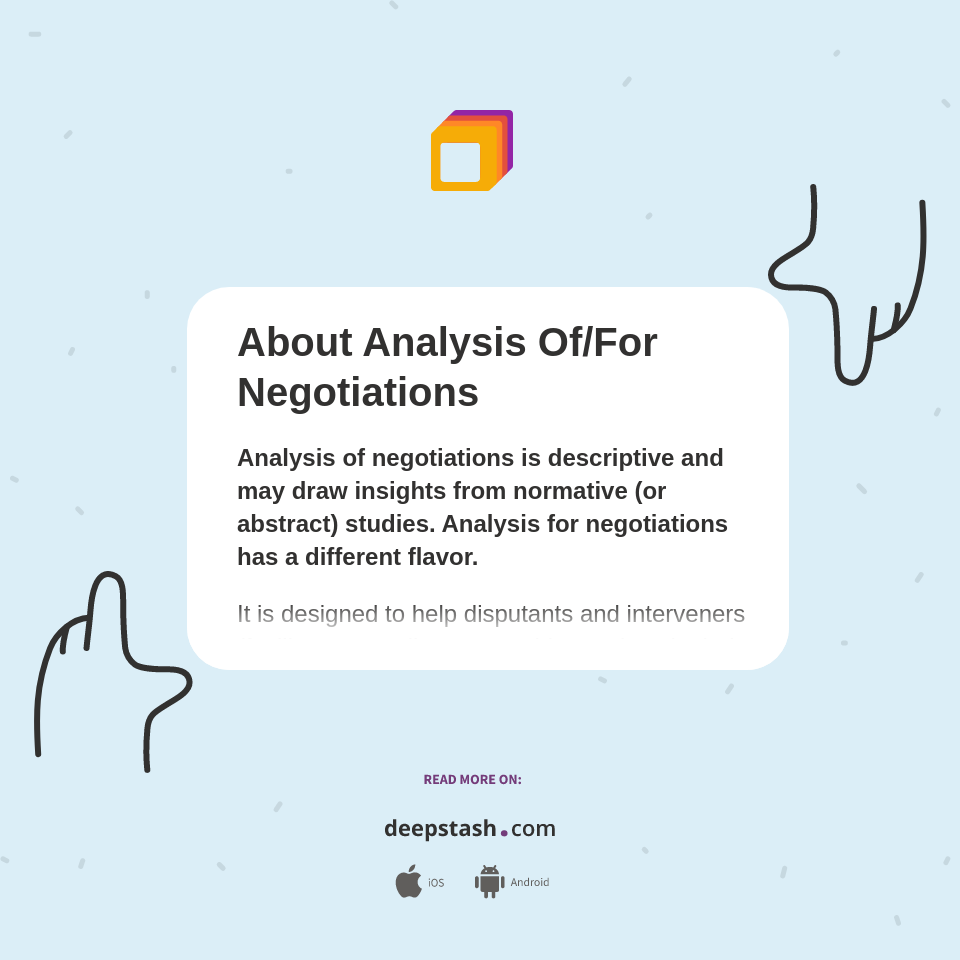 About Analysis Of/For Negotiations

Analysis of negotiations is descriptive and may draw insights from normative (or abstract) studies. Analysis for negotiations has a different flavor.

It is designed to help disputants and interveners

READ MORE ON:

deepstash.com

iOS Android